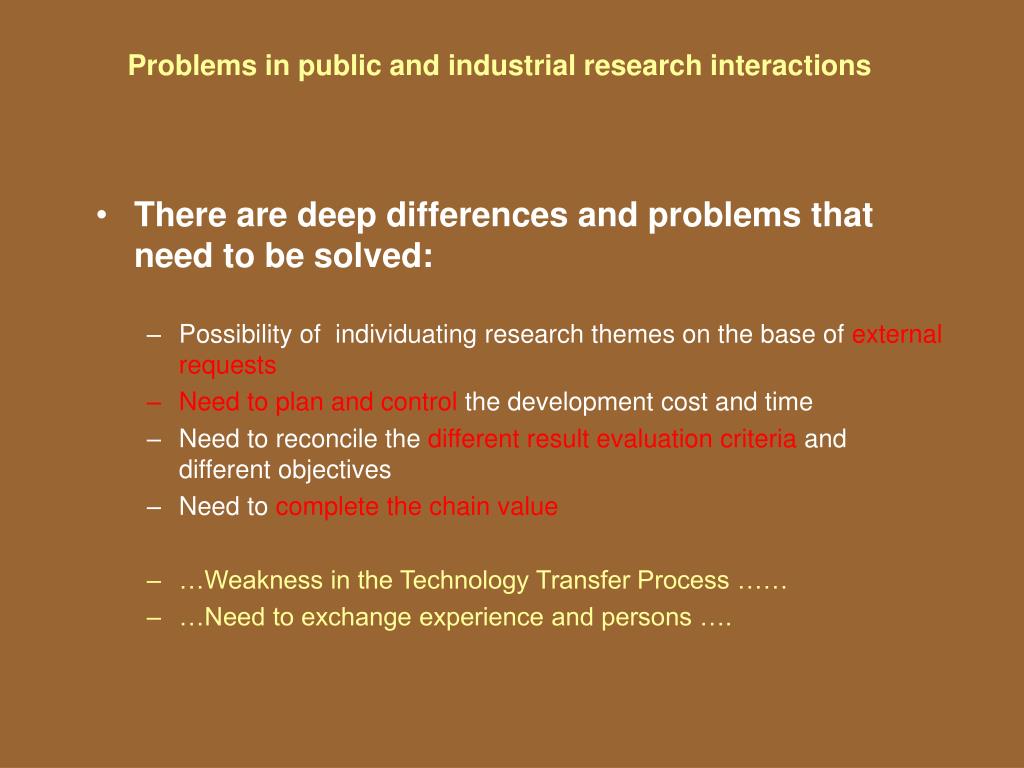 Problems in public and industrial research interactions

• There are deep differences and problems that need to be solved:

– Possibility of individuating research themes on the base of external requests
– Need to plan and control the development cost and time
– Need to reconcile the different result evaluation criteria and different objectives
– Need to complete the chain value

– …Weakness in the Technology Transfer Process ……
– …Need to exchange experience and persons ….